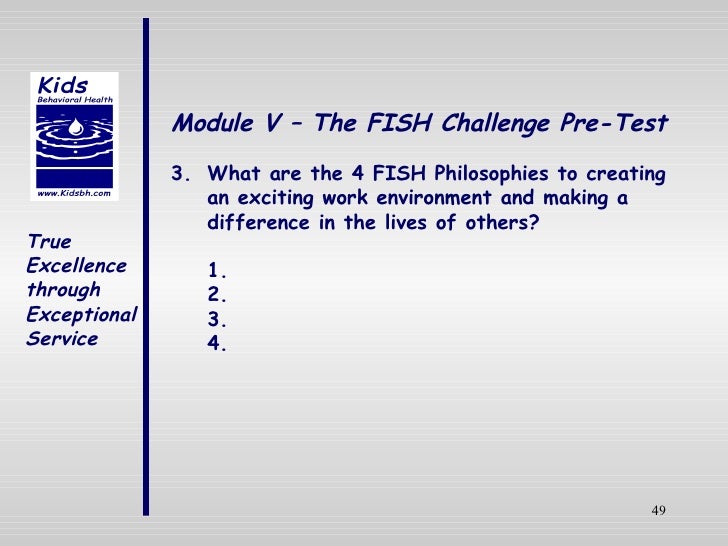 Kids
Behavioral Health
www.Kidsbh.com

True Excellence through Exceptional Service

Module V – The FISH Challenge Pre-Test

3. What are the 4 FISH Philosophies to creating an exciting work environment and making a difference in the lives of others?

1.
2.
3.
4.

49